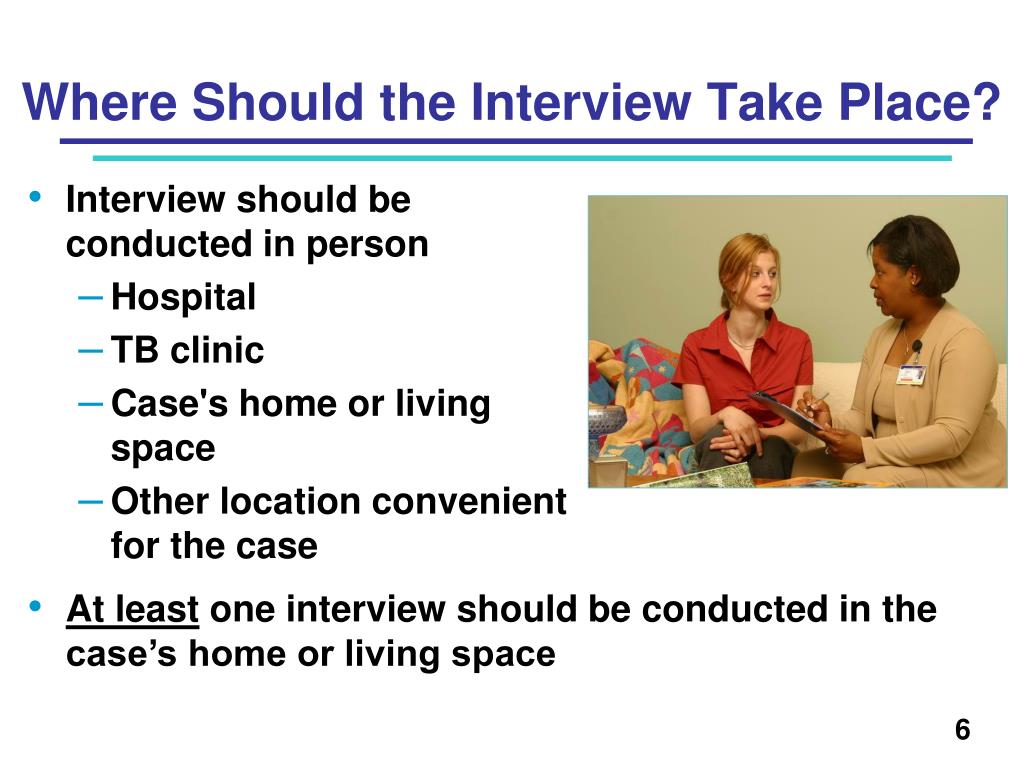 Where Should the Interview Take Place?

• Interview should be conducted in person
– Hospital
– TB clinic
– Case's home or living space
– Other location convenient for the case

• At least one interview should be conducted in the case’s home or living space

6